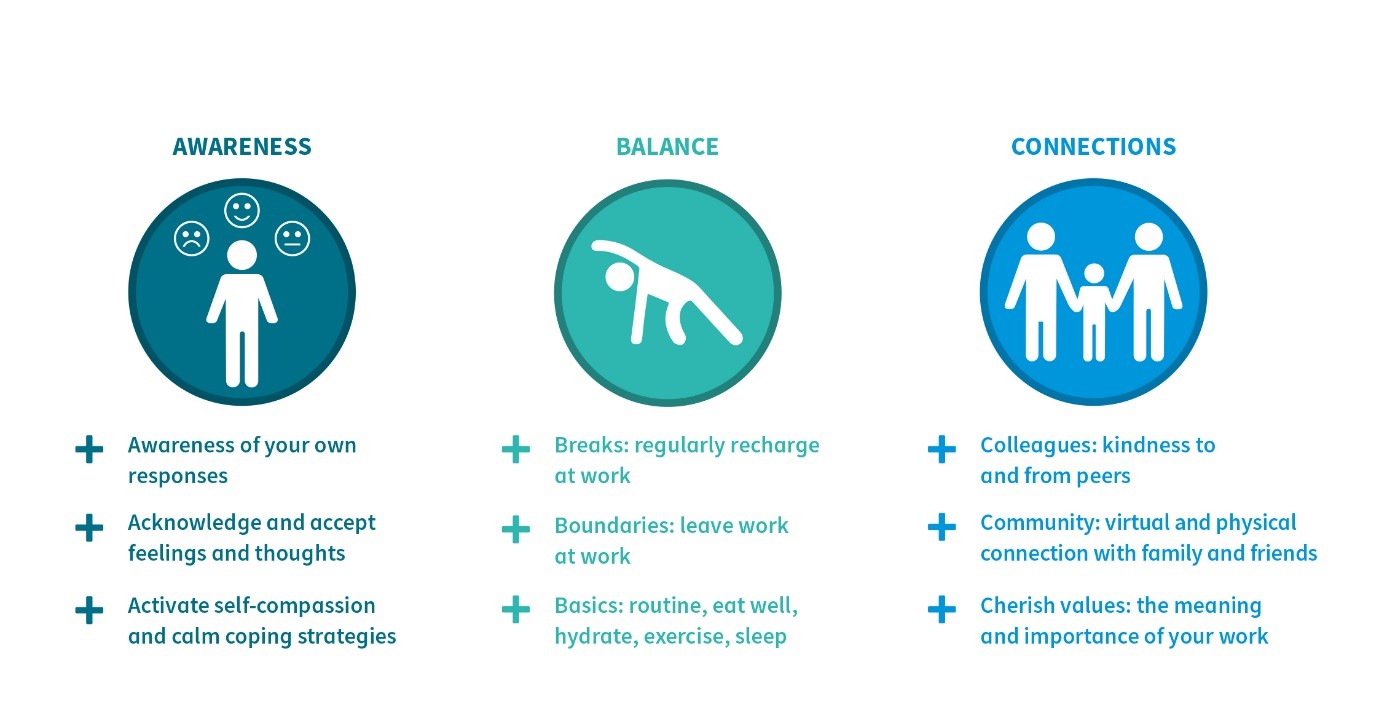 AWARENESS

+ Awareness of your own responses

+ Acknowledge and accept feelings and thoughts

+ Activate self-compassion and calm coping strategies

BALANCE

+ Breaks: regularly recharge at work

+ Boundaries: leave work at work

+ Basics: routine, eat well, hydrate, exercise, sleep

CONNECTIONS

+ Colleagues: kindness to and from peers

+ Community: virtual and physical connection with family and friends

+ Cherish values: the meaning and importance of your work